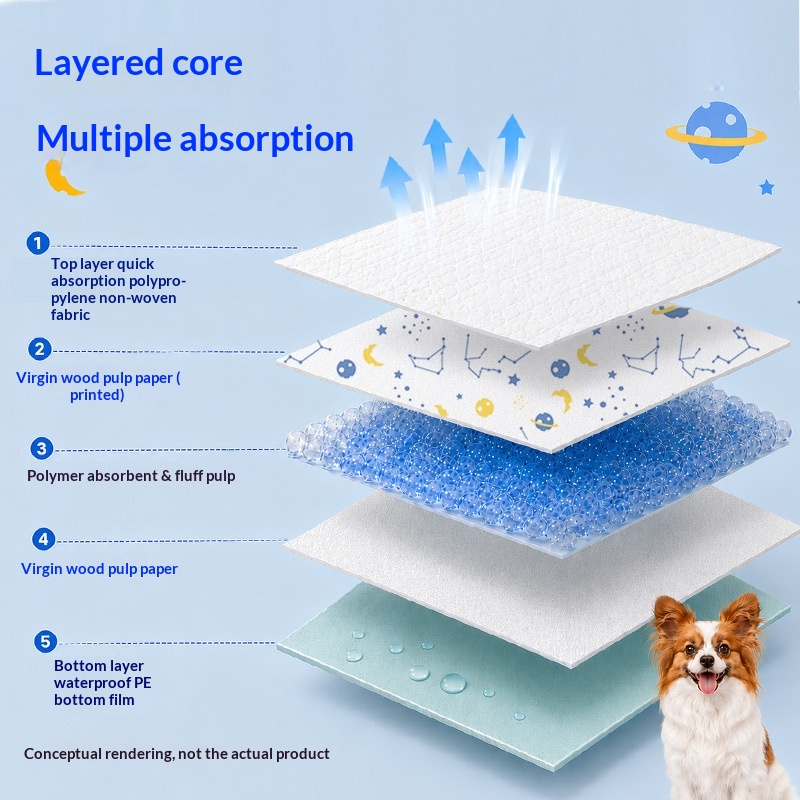 Layered core

Multiple absorption

1
Top layer quick absorption polypropylene non-woven fabric

2
Virgin wood pulp paper ( printed)

3
Polymer absorbent & fluff pulp

4
Virgin wood pulp paper

5
Bottom layer waterproof PE bottom film

Conceptual rendering, not the actual product